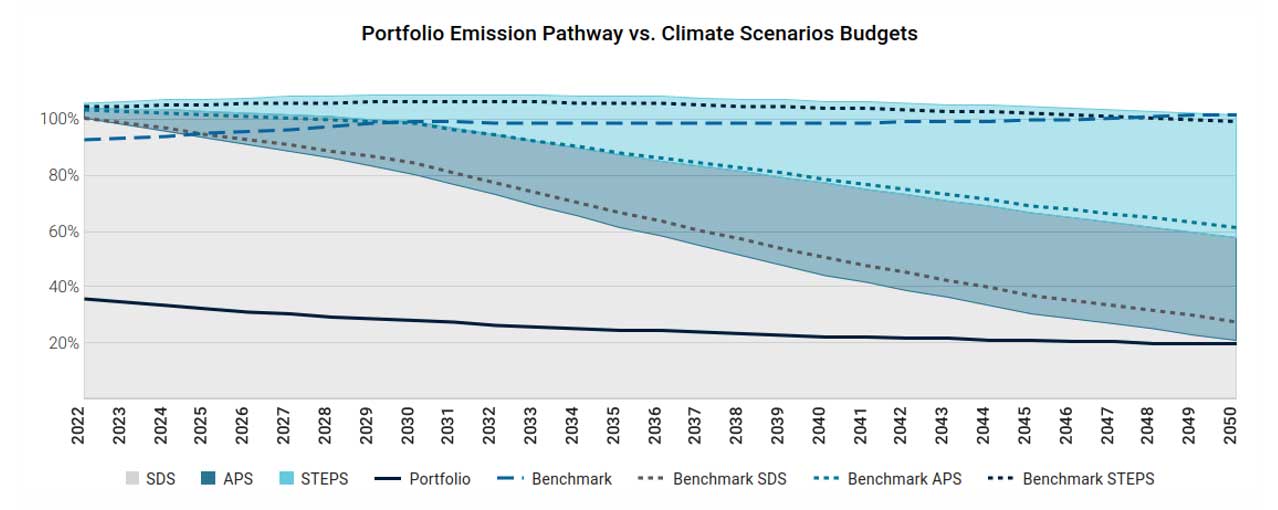 Portfolio Emission Pathway vs. Climate Scenarios Budgets

100%
80%
60%
40%
20%

2022 2023 2024 2025 2026 2027 2028 2029 2030 2031 2032 2033 2034 2035 2036 2037 2038 2039 2040 2041 2042 2043 2044 2045 2046 2047 2048 2049 2050

SDS APS STEPS Portfolio Benchmark Benchmark SDS Benchmark APS Benchmark STEPS